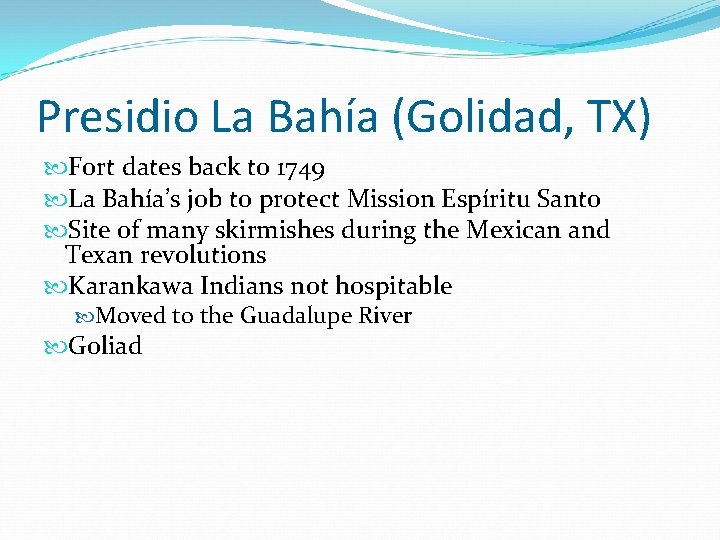 Presidio La Bahía (Golidad, TX)

Fort dates back to 1749
La Bahía's job to protect Mission Espíritu Santo
Site of many skirmishes during the Mexican and Texan revolutions
Karankawa Indians not hospitable
Moved to the Guadalupe River
Goliad